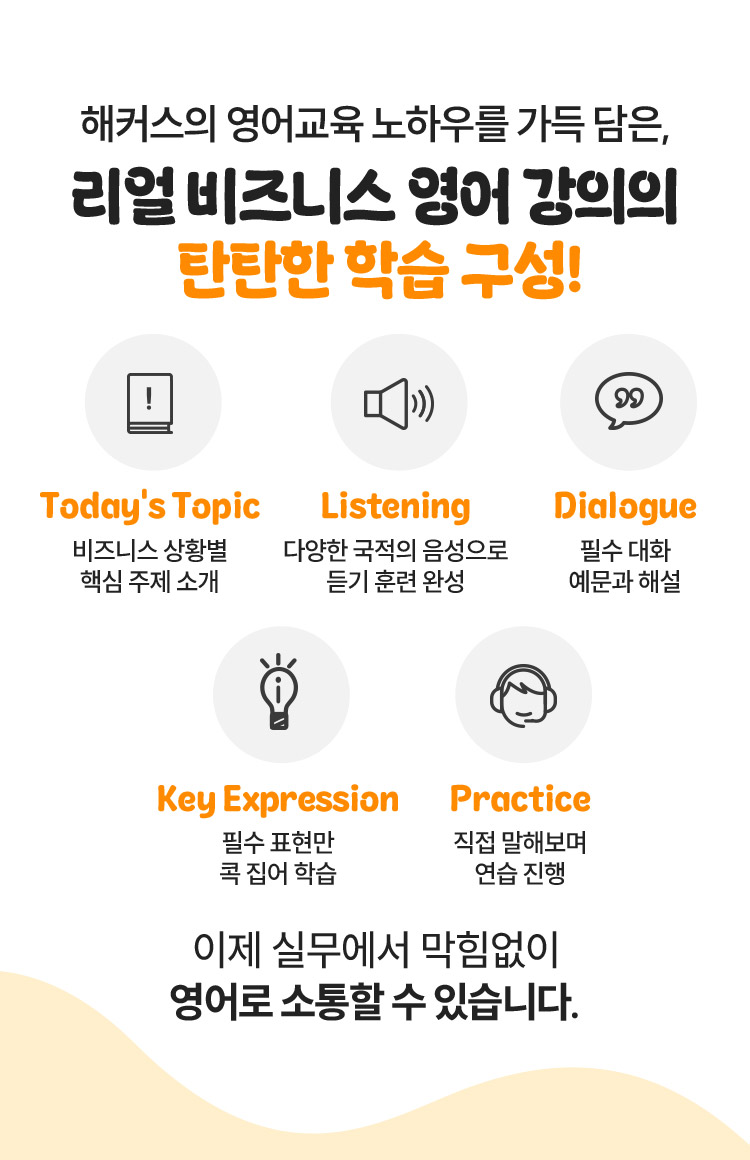 해커스의 영어교육 노하우를 가득 담은,
리얼 비즈니스 영어 강의의
탄탄한 학습 구성!

Today's Topic
비즈니스 상황별 핵심 주제 소개

Listening
다양한 국적의 음성으로 듣기 훈련 완성

Dialogue
필수 대화 예문과 해설

Key Expression
필수 표현만 콕 집어 학습

Practice
직접 말해보며 연습 진행

이제 실무에서 막힘없이
영어로 소통할 수 있습니다.